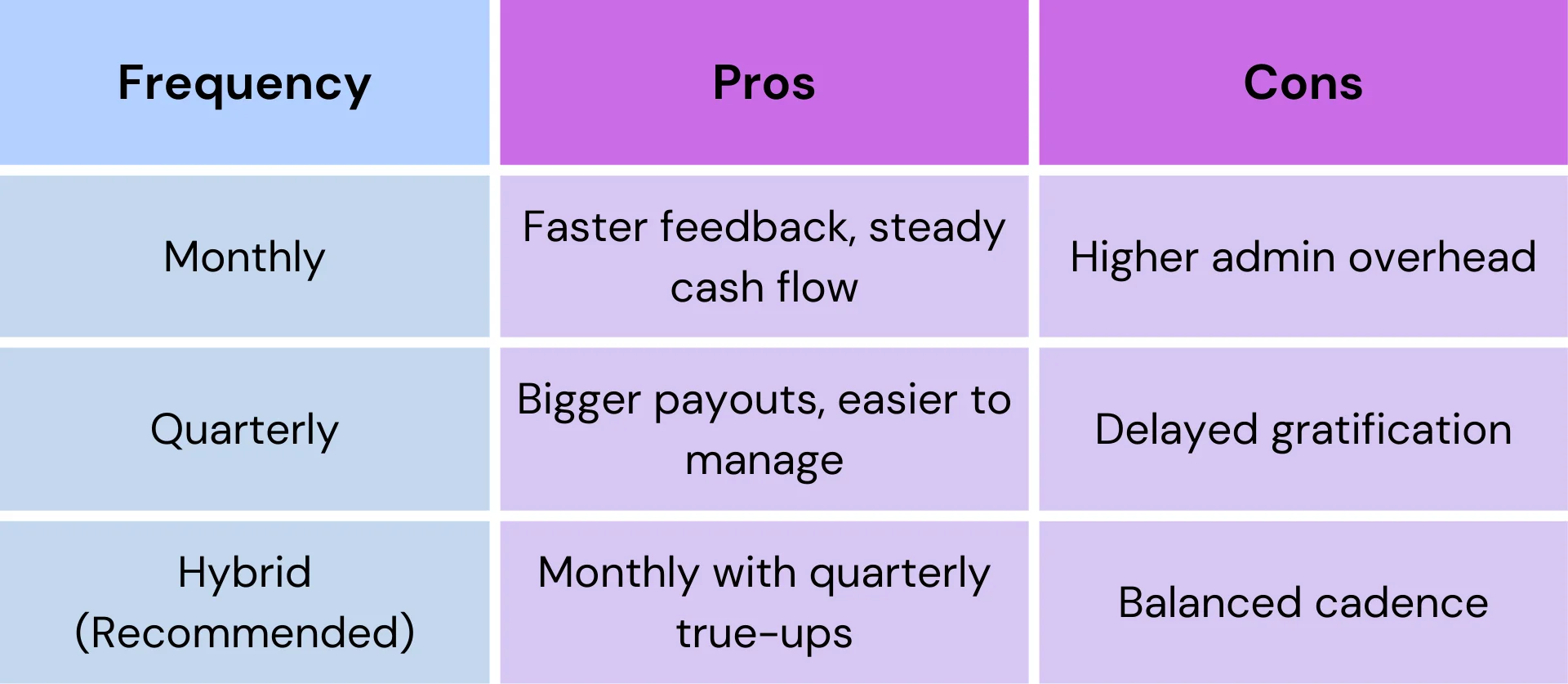 | Frequency | Pros | Cons |
|---|---|---|
| Monthly | Faster feedback, steady cash flow | Higher admin overhead |
| Quarterly | Bigger payouts, easier to manage | Delayed gratification |
| Hybrid (Recommended) | Monthly with quarterly true-ups | Balanced cadence |